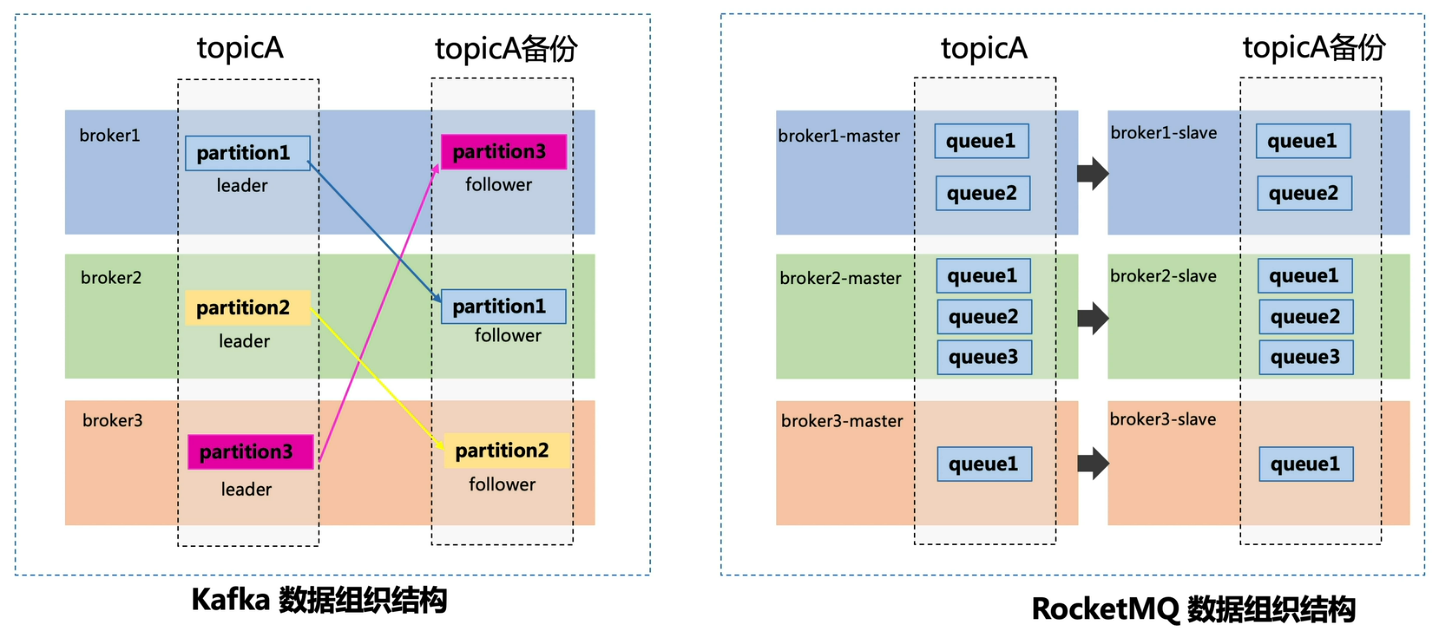 topicA

topicA备份

broker1

partition1
leader

partition3
follower

broker2

partition2
leader

partition1
follower

broker3

partition3
leader

partition2
follower

Kafka 数据组织结构

topicA

topicA备份

broker1-master

queue1

queue2

broker1-slave

queue1

queue2

broker2-master

queue1

queue2

queue3

broker2-slave

queue1

queue2

queue3

broker3-master

queue1

broker3-slave

queue1

RocketMQ 数据组织结构